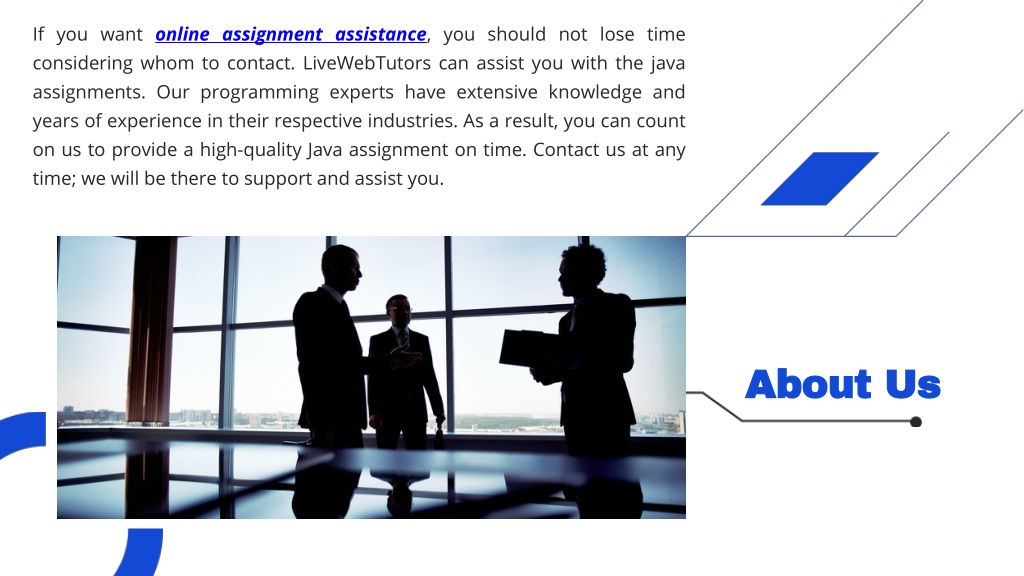 If you want online assignment assistance, you should not lose time considering whom to contact. LiveWebTutors can assist you with the java assignments. Our programming experts have extensive knowledge and years of experience in their respective industries. As a result, you can count on us to provide a high-quality Java assignment on time. Contact us at any time; we will be there to support and assist you.

About Us